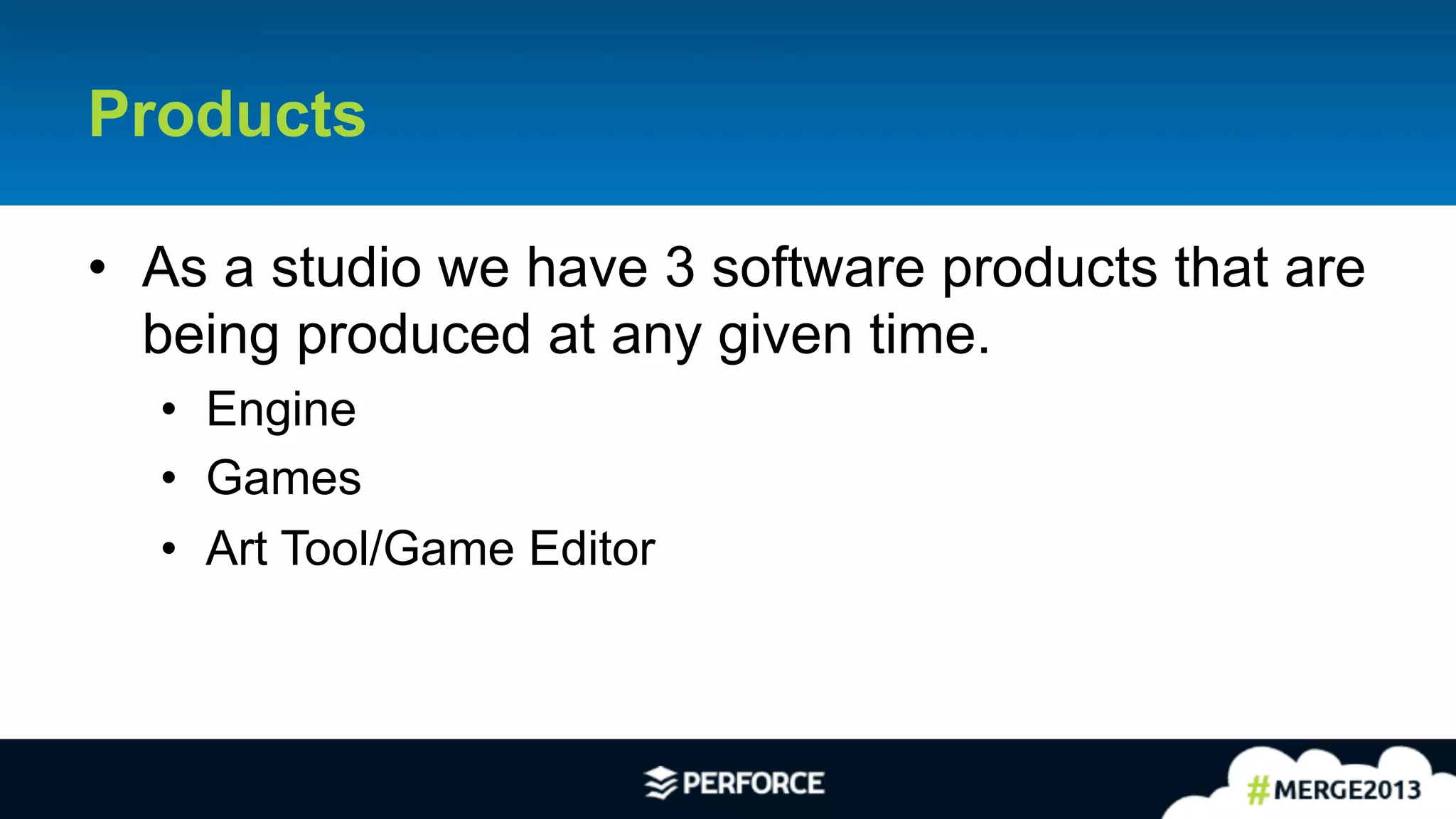 Products

• As a studio we have 3 software products that are being produced at any given time.
  • Engine
  • Games
  • Art Tool/Game Editor

PERFORCE

#MERGE2013